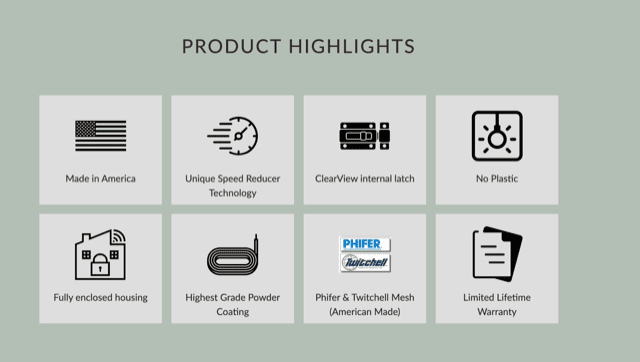 PRODUCT HIGHLIGHTS

Made in America

Unique Speed Reducer Technology

ClearView internal latch

No Plastic

Fully enclosed housing

Highest Grade Powder Coating

PHIFER

Twitchell

Phifer & Twitchell Mesh (American Made)

Limited Lifetime Warranty